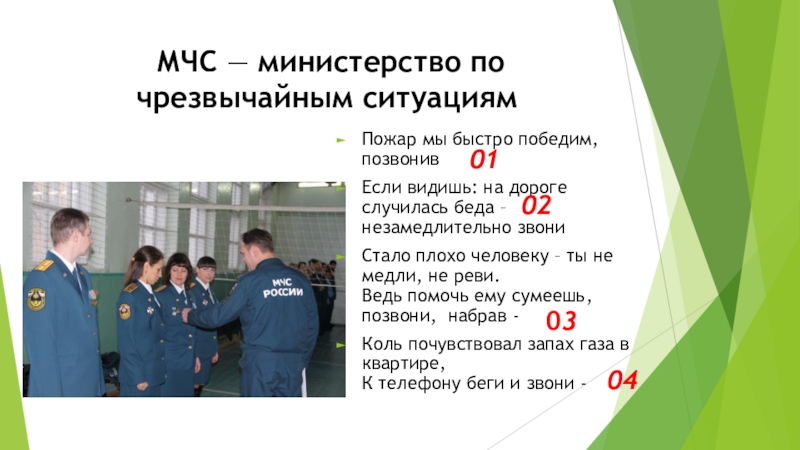 МЧС — министерство по чрезвычайным ситуациям

Пожар мы быстро победим, позвонив 01

Если видишь: на дороге случилась беда – 02 незамедлительно звони

Стало плохо человеку – ты не медли, не реви.
Ведь помочь ему сумеешь, позвони, набрав - 03

Коль почувствовал запах газа в квартире,
К телефону беги и звони - 04

МЧС РОССИИ